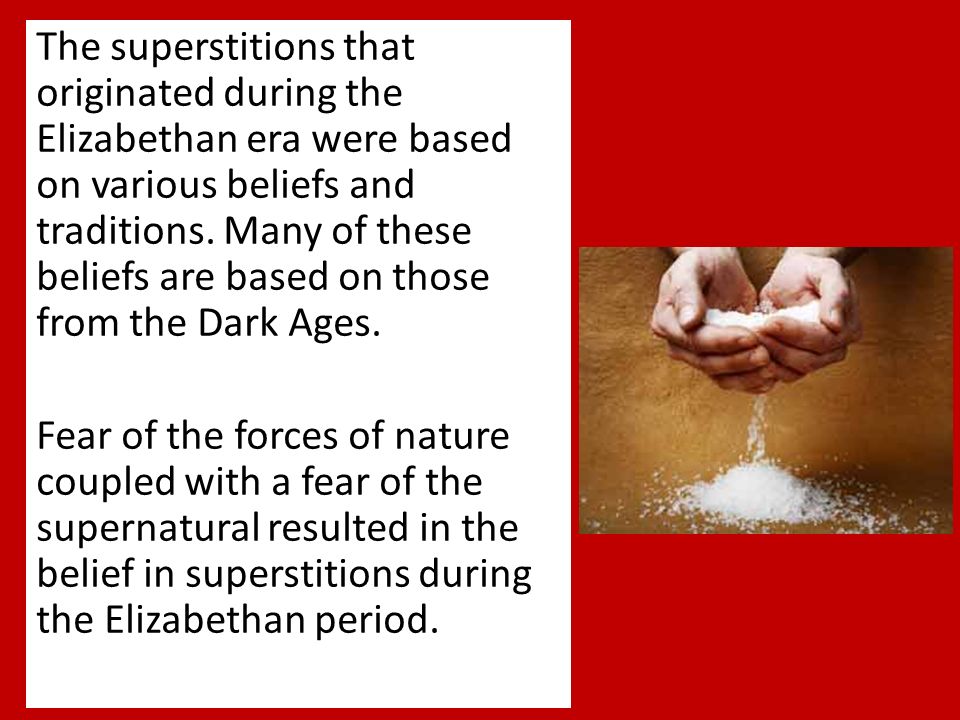 The superstitions that originated during the Elizabethan era were based on various beliefs and traditions. Many of these beliefs are based on those from the Dark Ages.

Fear of the forces of nature coupled with a fear of the supernatural resulted in the belief in superstitions during the Elizabethan period.